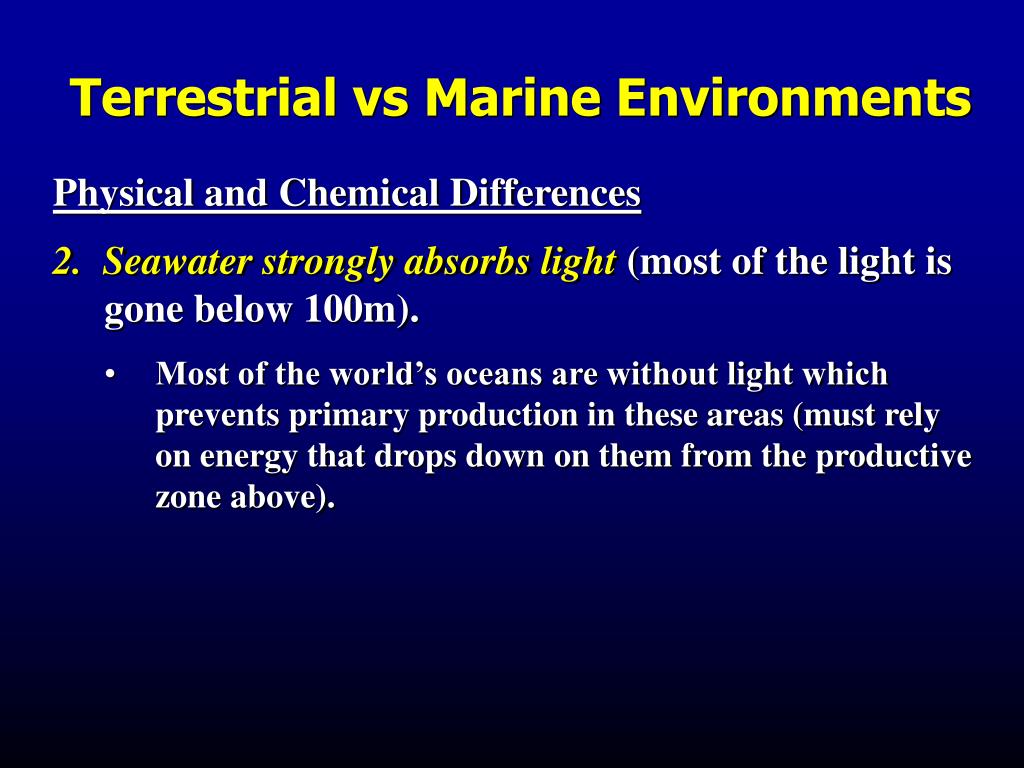 Terrestrial vs Marine Environments

Physical and Chemical Differences

2. Seawater strongly absorbs light (most of the light is gone below 100m).

• Most of the world's oceans are without light which prevents primary production in these areas (must rely on energy that drops down on them from the productive zone above).